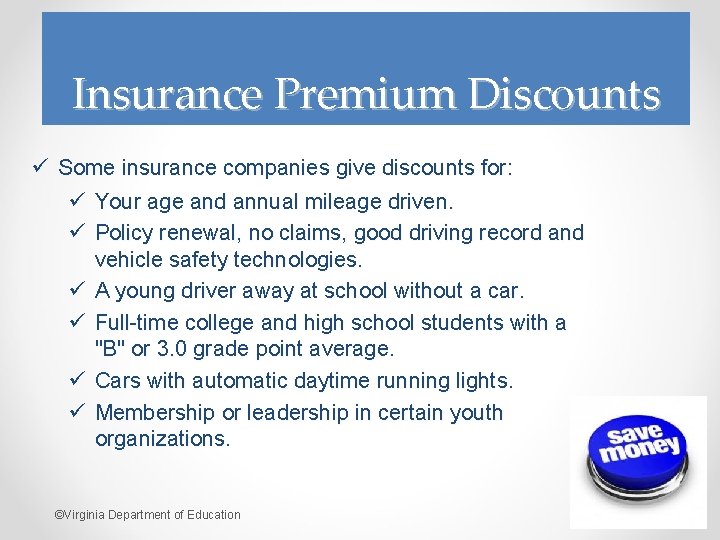 Insurance Premium Discounts

✓ Some insurance companies give discounts for:

✓ Your age and annual mileage driven.

✓ Policy renewal, no claims, good driving record and vehicle safety technologies.

✓ A young driver away at school without a car.

✓ Full-time college and high school students with a "B" or 3.0 grade point average.

✓ Cars with automatic daytime running lights.

✓ Membership or leadership in certain youth organizations.

save money

©Virginia Department of Education